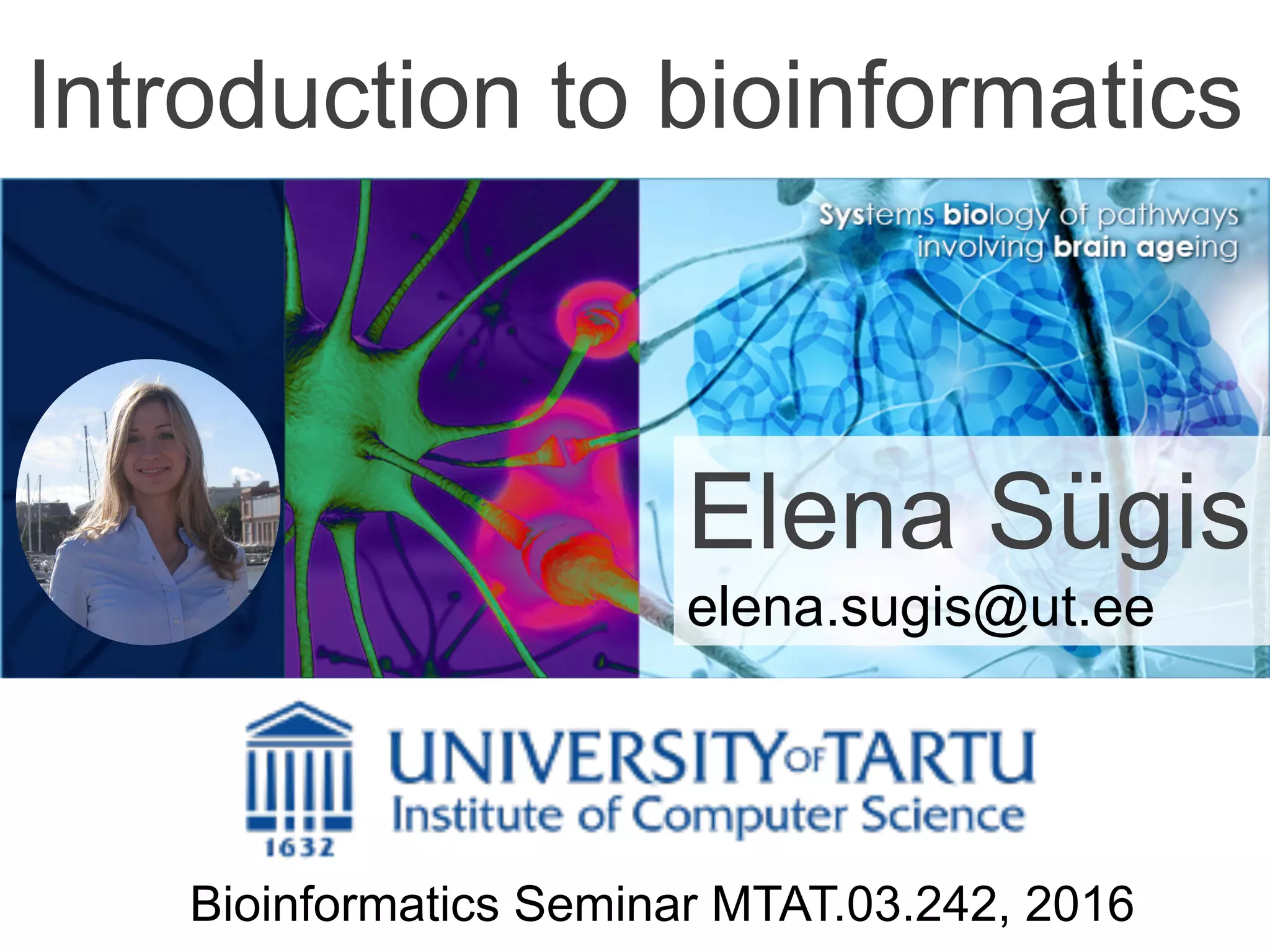 Introduction to bioinformatics

Systems biology of pathways involving brain ageing

Elena Sügis
elena.sugis@ut.ee

1632
UNIVERSITY OF TARTU
Institute of Computer Science

Bioinformatics Seminar MTAT.03.242, 2016